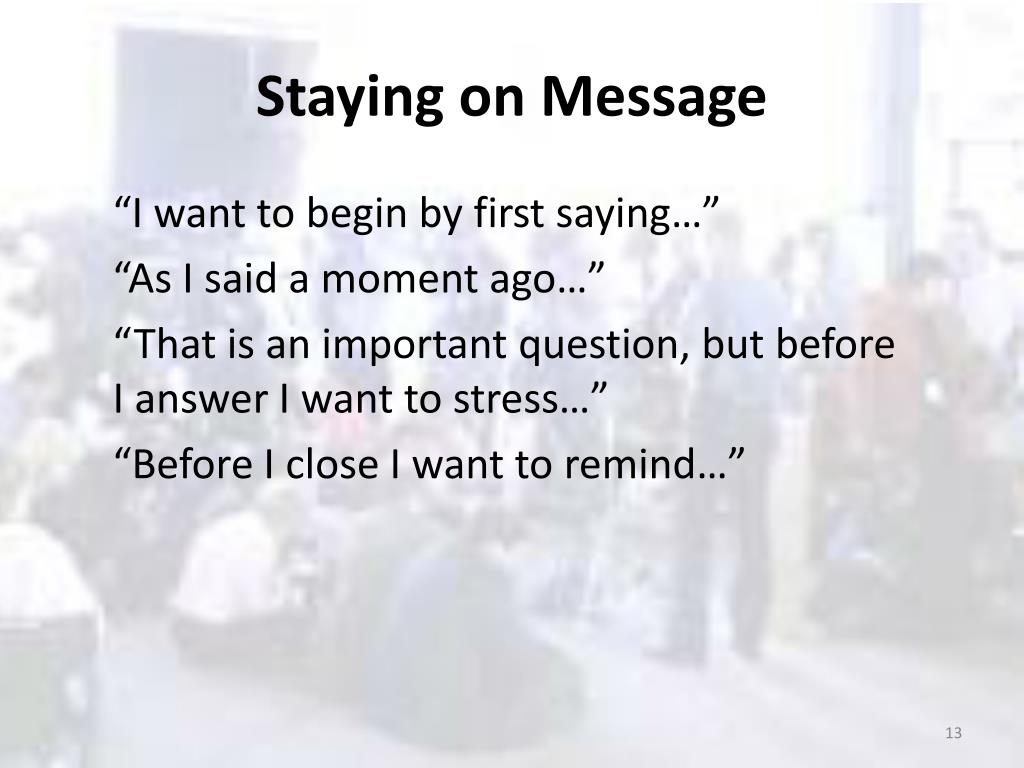 Staying on Message

“I want to begin by first saying…”

“As I said a moment ago…”

“That is an important question, but before I answer I want to stress…”

“Before I close I want to remind…”

13